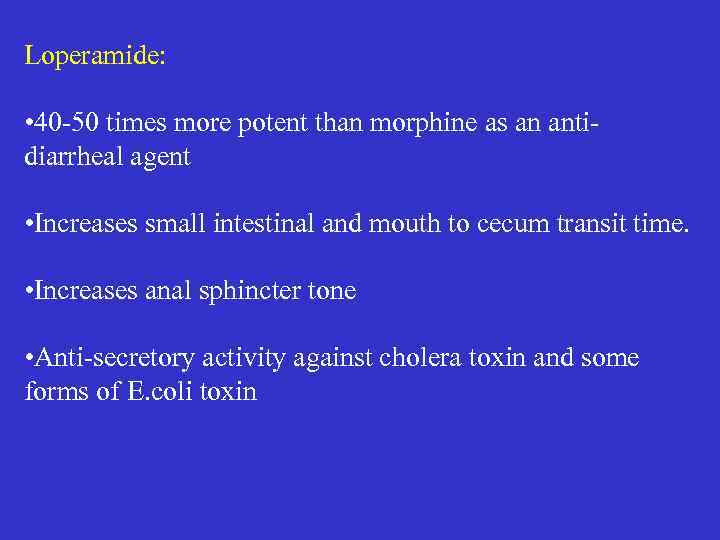 Loperamide:

•40-50 times more potent than morphine as an anti-diarrheal agent

•Increases small intestinal and mouth to cecum transit time.

•Increases anal sphincter tone

•Anti-secretory activity against cholera toxin and some forms of E.coli toxin